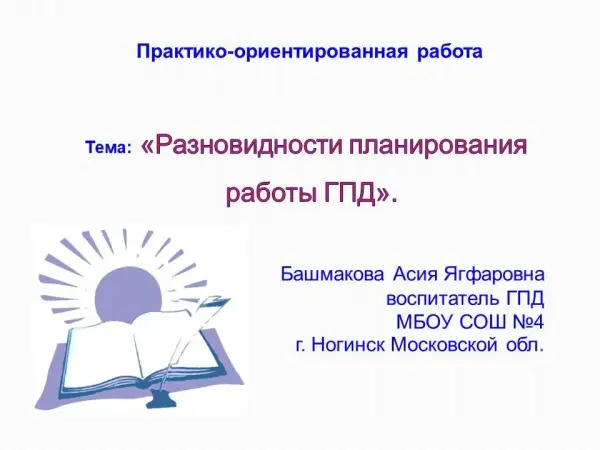 Практико-ориентированная работа

Тема: «Разновидности планирования работы ГПД».

Башмакова Асия Ягфаровна
воспитатель ГПД
МБОУ СОШ №4
г. Ногинск Московской обл.